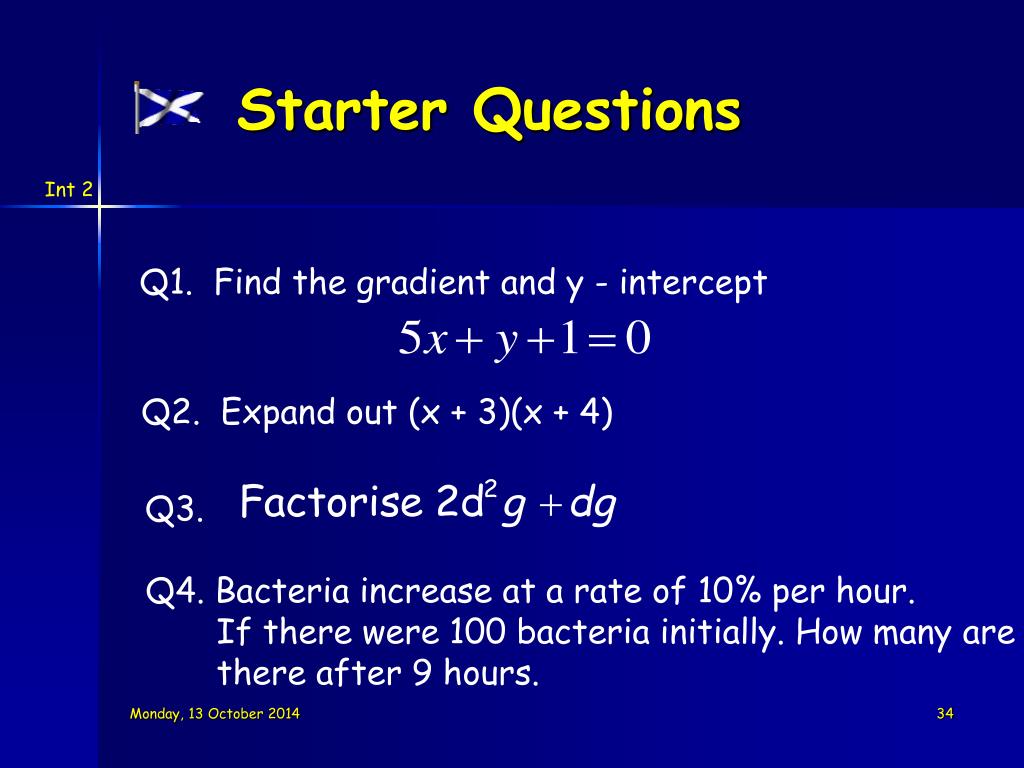 Starter Questions

Int 2

Q1. Find the gradient and y - intercept

$5x + y + 1 = 0$

Q2. Expand out (x + 3)(x + 4)

Q3. Factorise $2d^2g + dg$

Q4. Bacteria increase at a rate of 10% per hour. If there were 100 bacteria initially. How many are there after 9 hours.

Monday, 13 October 2014

34